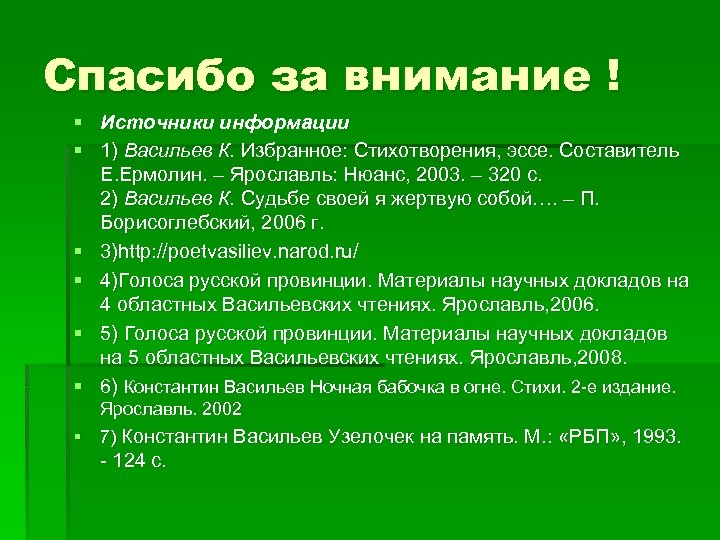 Спасибо за внимание !

Источники информации

1) Васильев К. Избранное: Стихотворения, эссе. Составитель Е.Ермолин. – Ярославль: Нюанс, 2003. – 320 с.
2) Васильев К. Судьбе своей я жертвую собой…. – П. Борисоглебский, 2006 г.

3)http://poetvasiliev.narod.ru/

4)Голоса русской провинции. Материалы научных докладов на 4 областных Васильевских чтениях. Ярославль,2006.

5) Голоса русской провинции. Материалы научных докладов на 5 областных Васильевских чтениях. Ярославль,2008.

6) Константин Васильев Ночная бабочка в огне. Стихи. 2-е издание. Ярославль. 2002

7) Константин Васильев Узелочек на память. М.: «РБП», 1993. - 124 с.